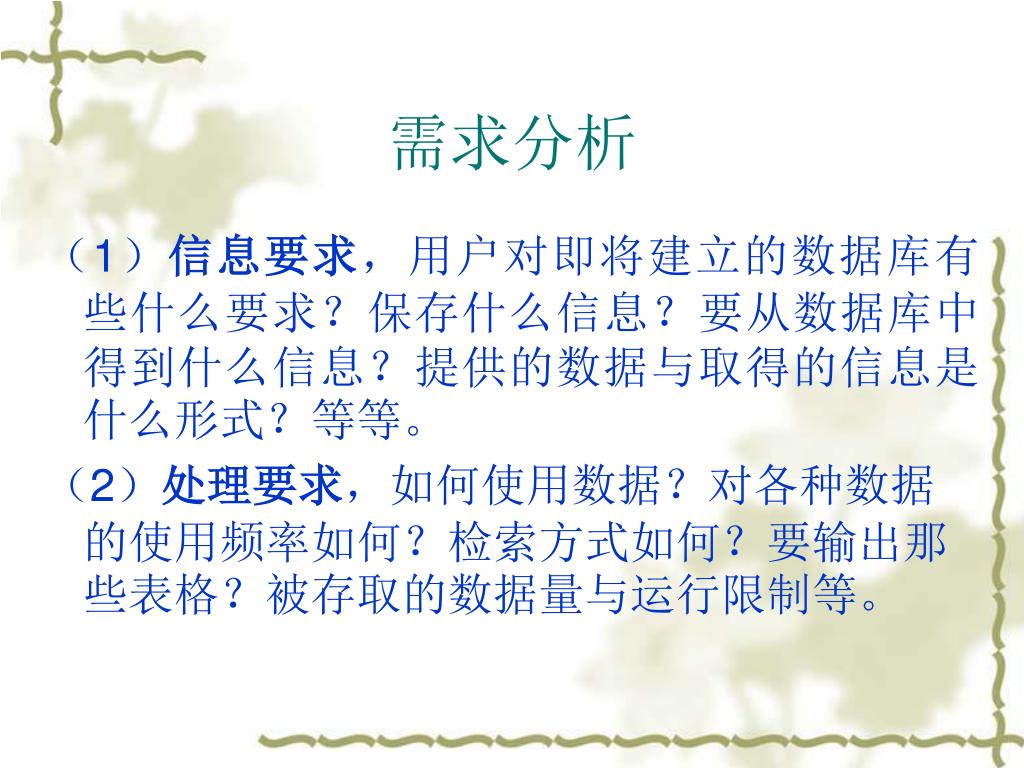 需求分析

（1）信息要求，用户对即将建立的数据库有些什么要求？保存什么信息？要从数据库中得到什么信息？提供的数据与取得的信息是什么形式？等等。

（2）处理要求，如何使用数据？对各种数据的使用频率如何？检索方式如何？要输出那些表格？被存取的数据量与运行限制等。